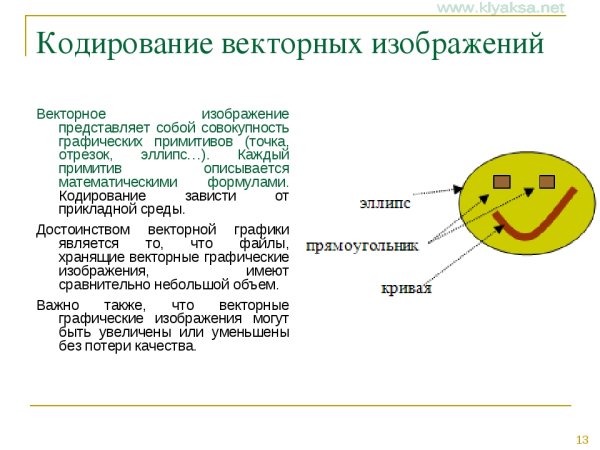 www.klyaksa.net

Кодирование векторных изображений

Векторное изображение представляет собой совокупность графических примитивов (точка, отрезок, эллипс…). Каждый примитив описывается математическими формулами. Кодирование зависти от прикладной среды.

Достоинством векторной графики является то, что файлы, хранящие векторные графические изображения, имеют сравнительно небольшой объем.

Важно также, что векторные графические изображения могут быть увеличены или уменьшены без потери качества.

эллипс

прямоугольник

кривая

13